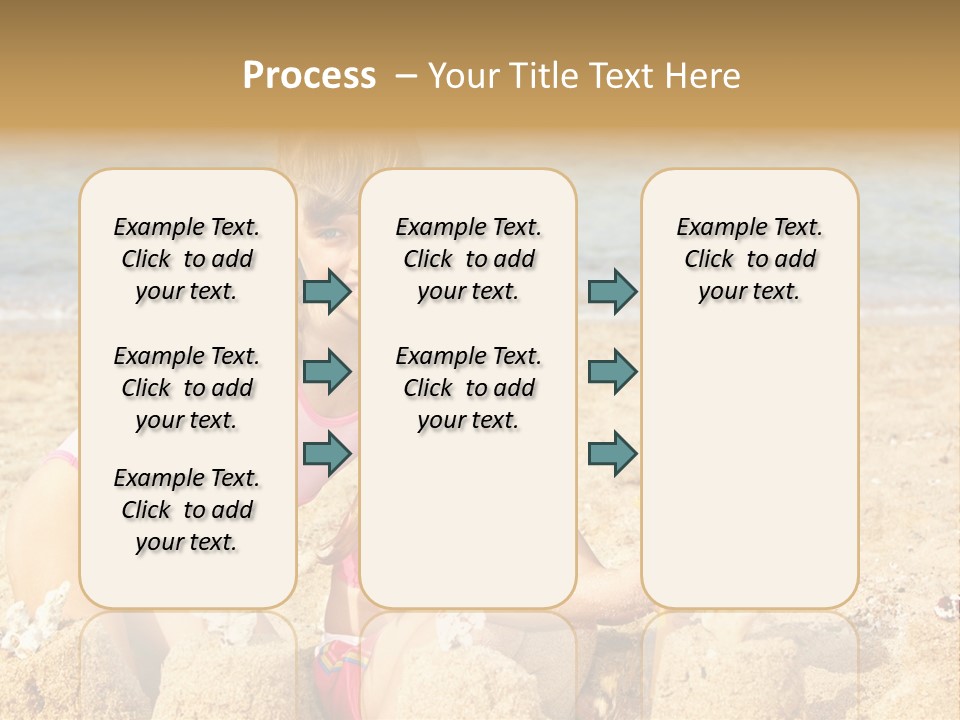 Process – Your Title Text Here

Example Text. Click to add your text.

Example Text. Click to add your text.

Example Text. Click to add your text.

Example Text. Click to add your text.

Example Text. Click to add your text.

Example Text. Click to add your text.